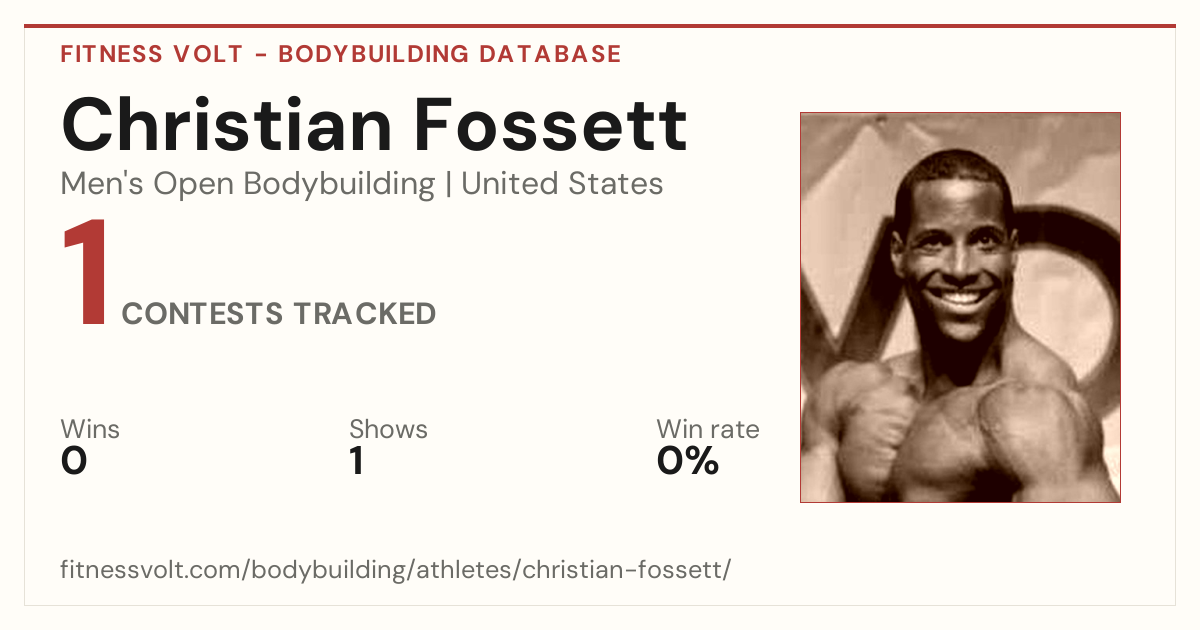 FITNESS VOLT - BODYBUILDING DATABASE

Christian Fossett

Men's Open Bodybuilding | United States

1 CONTESTS TRACKED

Wins
0

Shows
1

Win rate
0%

fitnessvolt.com/bodybuilding/athletes/christian-fossett/